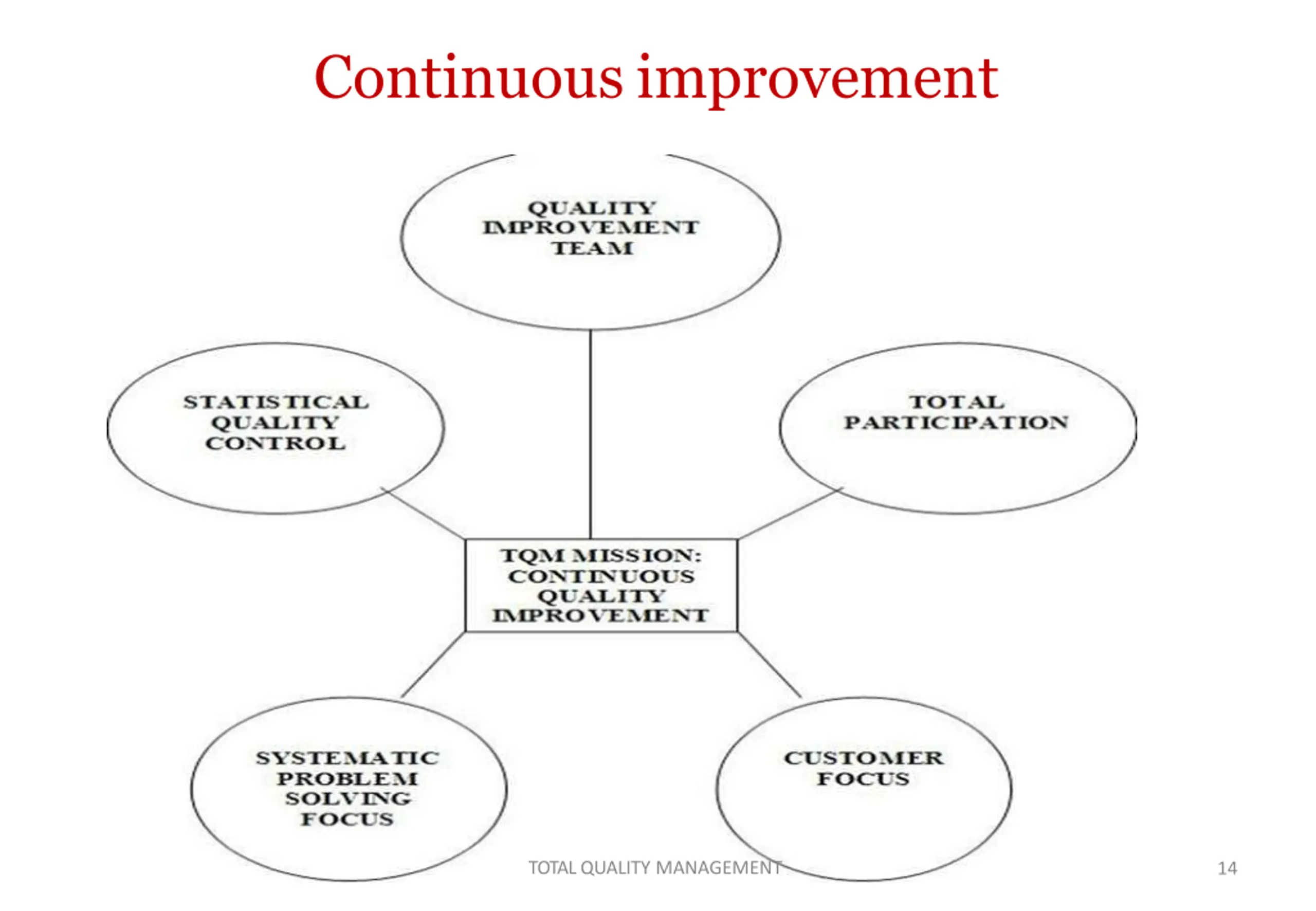 Continuous improvement

QUALITY IMPROVEMENT TEAM

STATISTICAL QUALITY CONTROL

TOTAL PARTICIPATION

TQM MISSION: CONTINUOUS QUALITY IMPROVEMENT

SYSTEMATIC PROBLEM SOLVING FOCUS

CUSTOMER FOCUS

TOTAL QUALITY MANAGEMENT

14